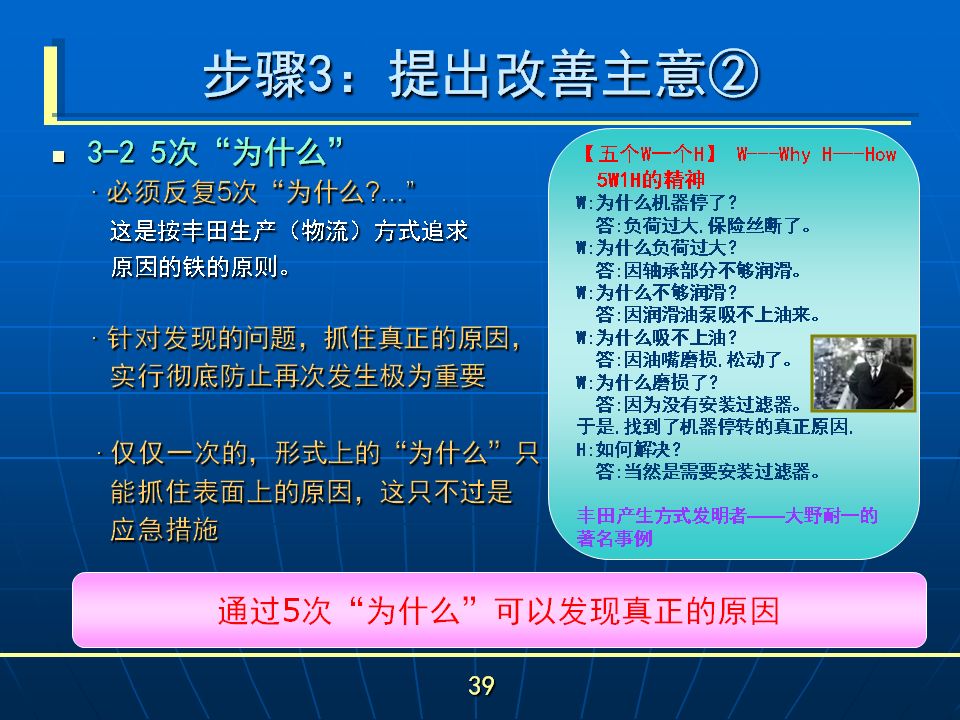 步骤3：提出改善主意②

3-2 5次“为什么”

· 必须反复5次“为什么?…”
这是按丰田生产（物流）方式追求原因的铁的原则。

· 针对发现的问题，抓住真正的原因，实行彻底防止再次发生极为重要

· 仅仅一次的，形式上的“为什么”只能抓住表面上的原因，这只不过是应急措施

【五个W一个H】 W---Why H---How
5W1H的精神
W:为什么机器停了?
答:负荷过大,保险丝断了。
W:为什么负荷过大?
答:因轴承部分不够润滑。
W:为什么不够润滑?
答:因润滑油泵吸不上油来。
W:为什么吸不上油?
答:因油嘴磨损,松动了。
W:为什么磨损了?
答:因为没有安装过滤器。
于是,找到了机器停转的真正原因.
H:如何解决?
答:当然是需要安装过滤器。

丰田产生方式发明者——大野耐一的著名事例

通过5次“为什么”可以发现真正的原因

39